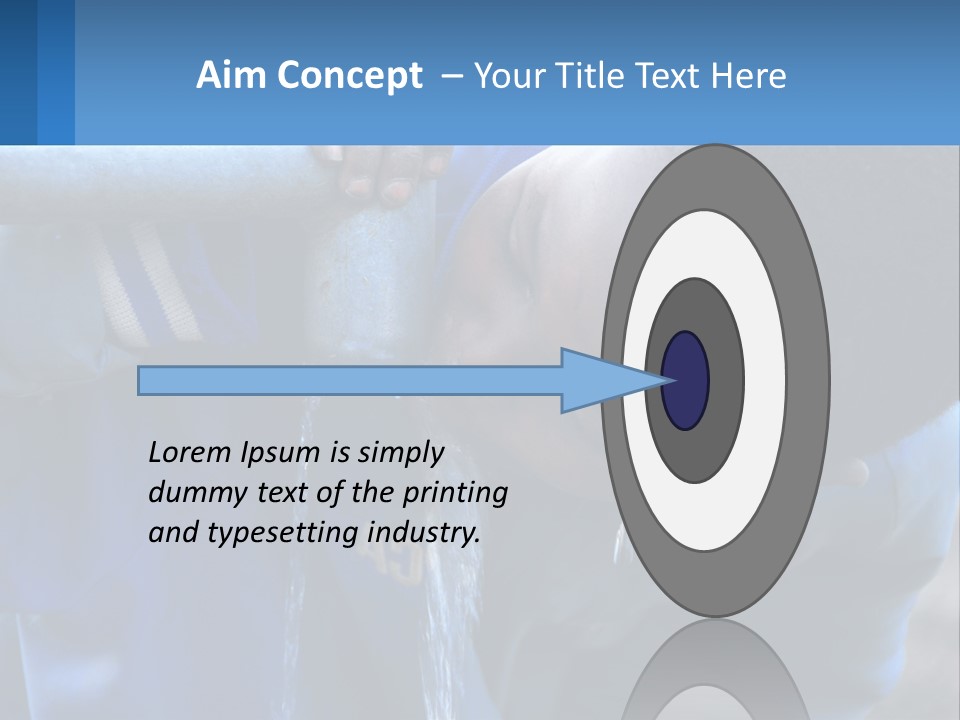 Aim Concept – Your Title Text Here

Lorem Ipsum is simply dummy text of the printing and typesetting industry.